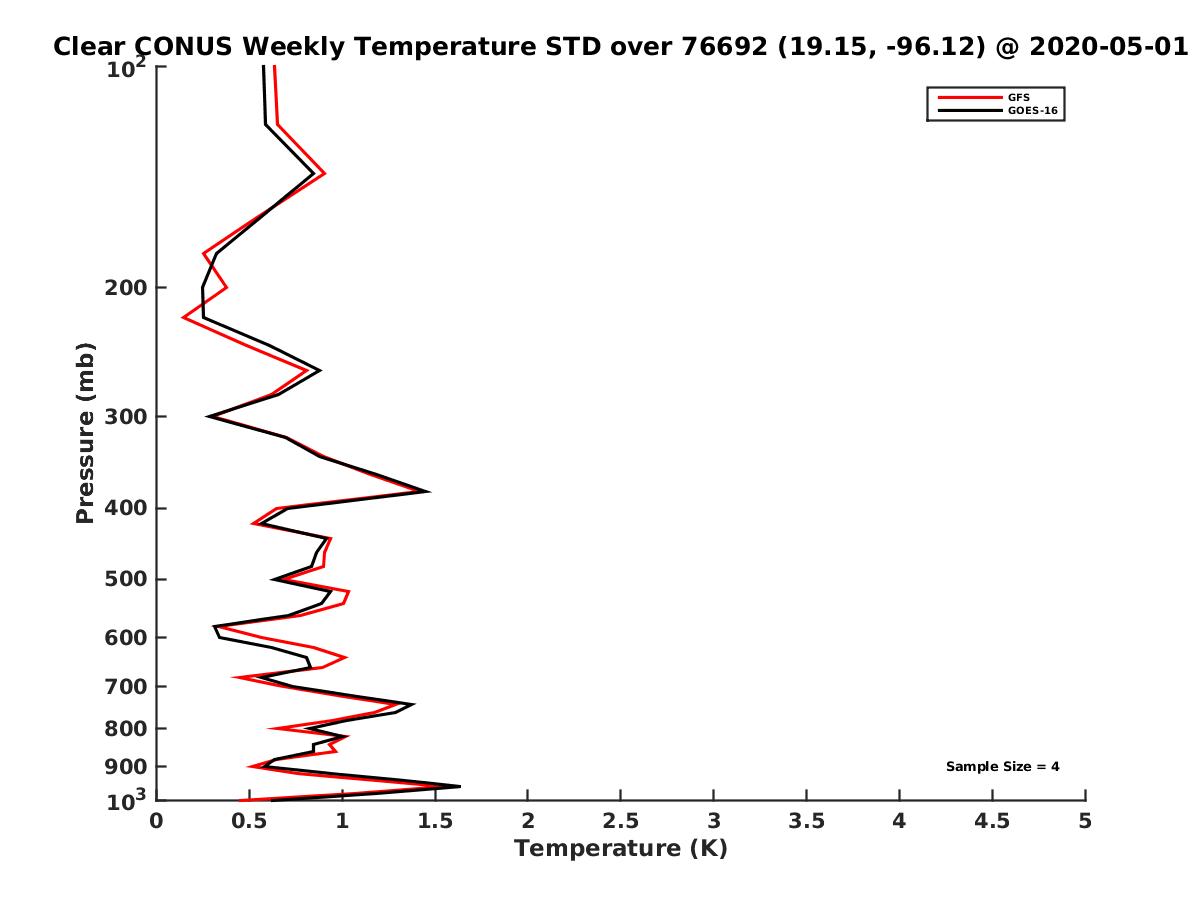 Clear CONUS Weekly Temperature STD over 76692 (19.15, -96.12) @ 2020-05-01

GFS
GOES-16

Pressure (mb)

$10^2$
200
300
400
500
600
700
800
900
$10^3$

Sample Size = 4

0 0.5 1 1.5 2 2.5 3 3.5 4 4.5 5

Temperature (K)